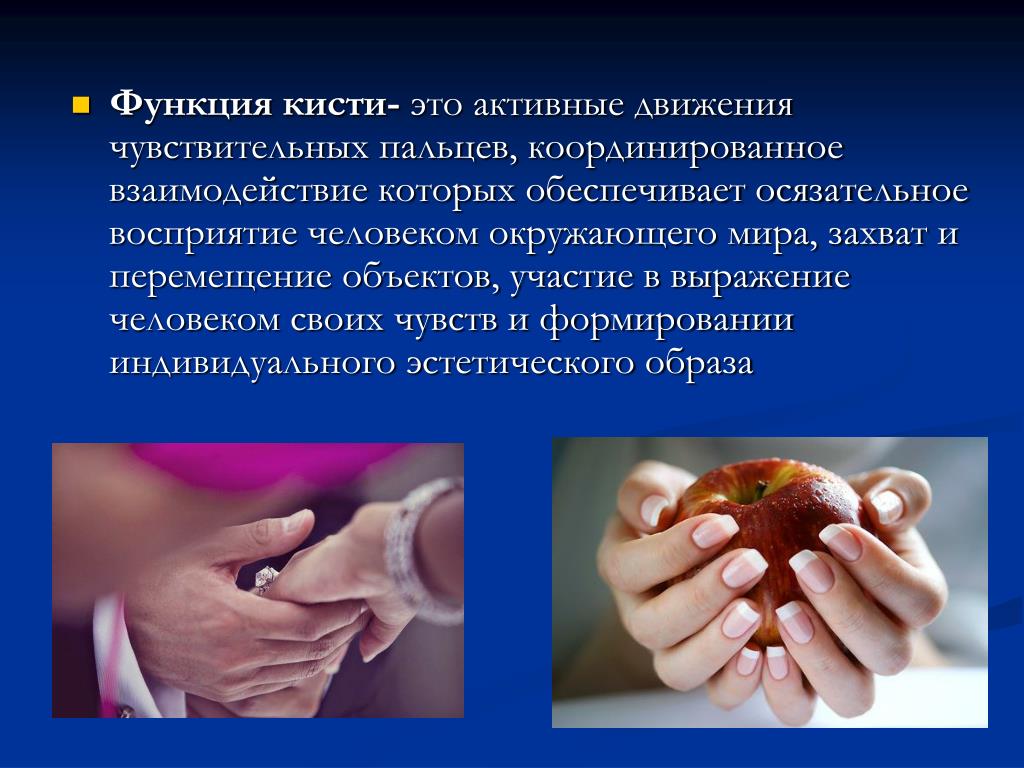 Функция кисти- это активные движения чувствительных пальцев, координированное взаимодействие которых обеспечивает осязательное восприятие человеком окружающего мира, захват и перемещение объектов, участие в выражение человеком своих чувств и формировании индивидуального эстетического образа